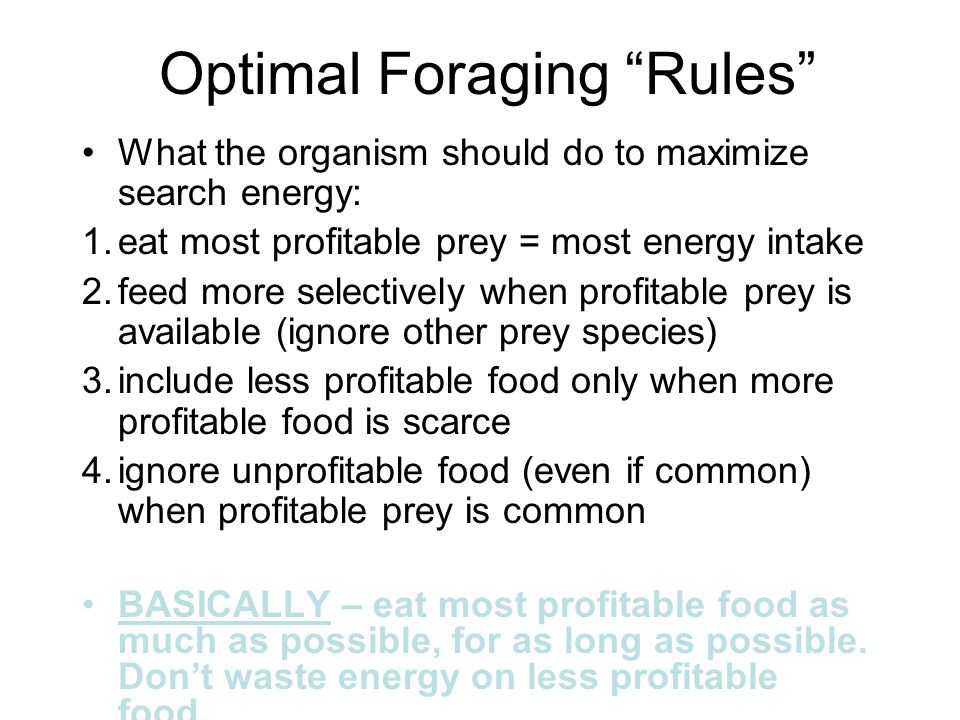 Optimal Foraging “Rules”

• What the organism should do to maximize search energy:

1. eat most profitable prey = most energy intake

2. feed more selectively when profitable prey is available (ignore other prey species)

3. include less profitable food only when more profitable food is scarce

4. ignore unprofitable food (even if common) when profitable prey is common

• BASICALLY – eat most profitable food as much as possible, for as long as possible. Don’t waste energy on less profitable food.